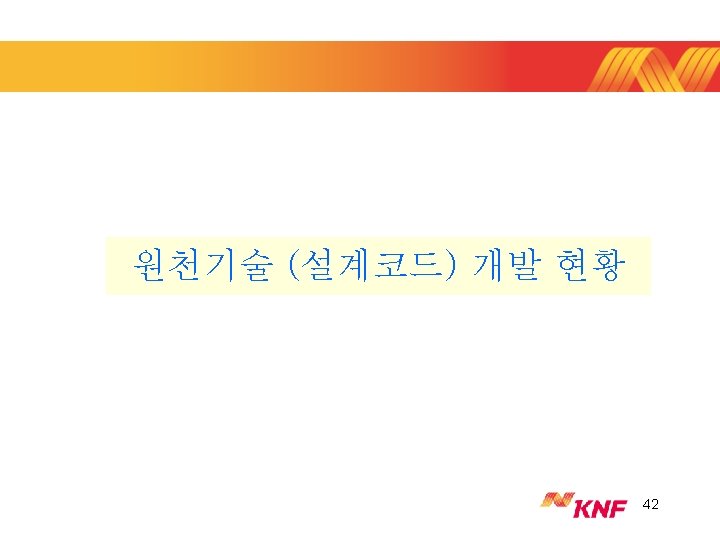 원천기술 (설계코드) 개발 현황

KNF

42